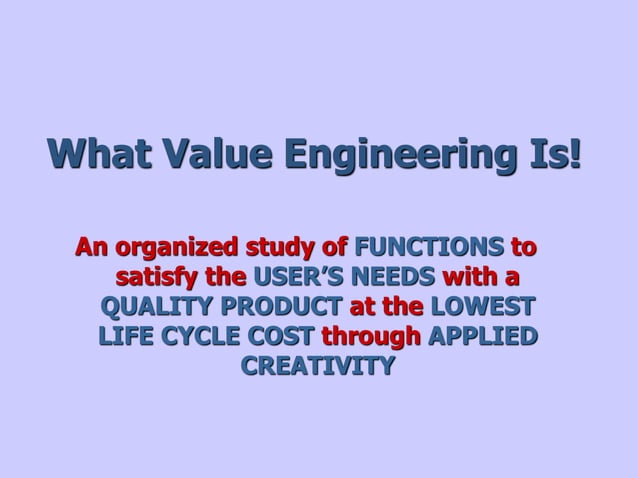 What Value Engineering Is!

An organized study of FUNCTIONS to satisfy the USER'S NEEDS with a QUALITY PRODUCT at the LOWEST LIFE CYCLE COST through APPLIED CREATIVITY